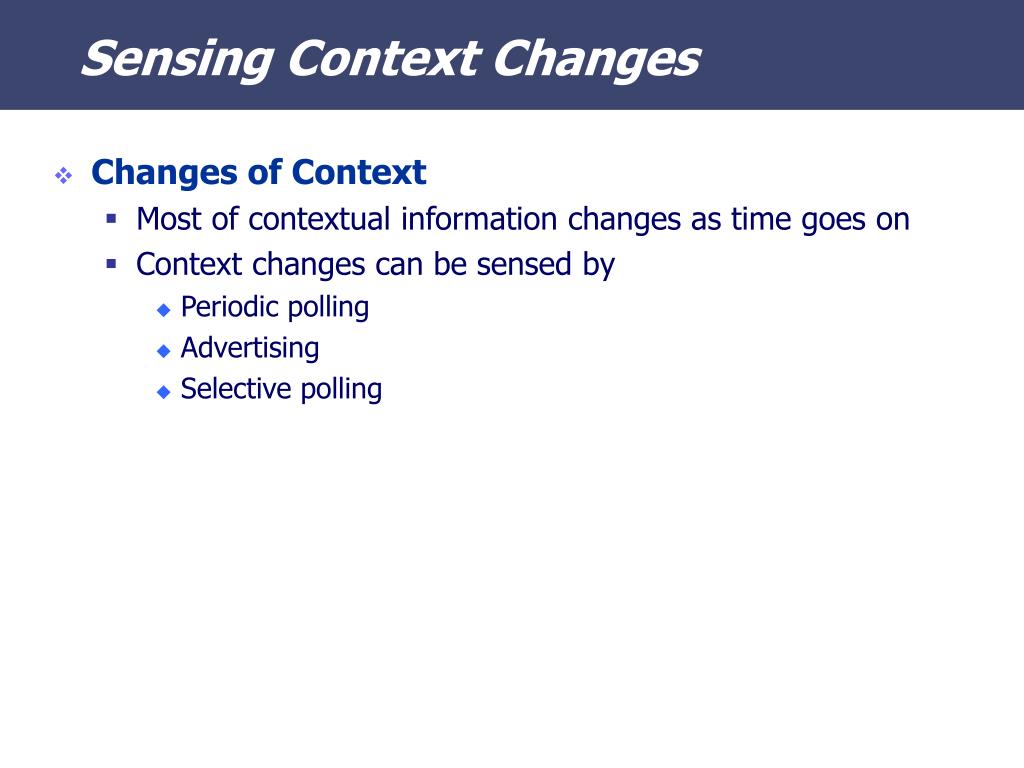 Sensing Context Changes

Changes of Context

Most of contextual information changes as time goes on

Context changes can be sensed by

Periodic polling

Advertising

Selective polling